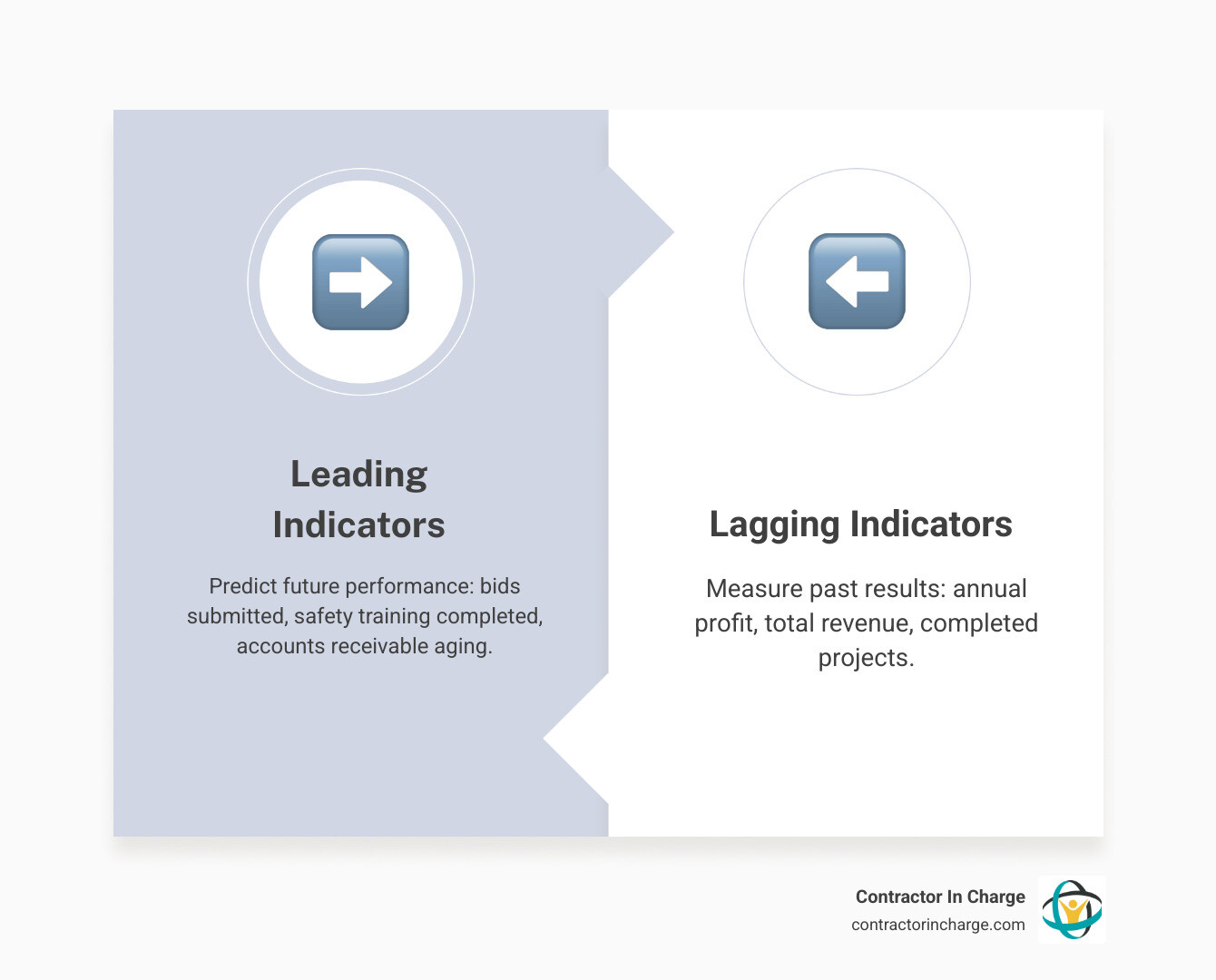 Leading Indicators

Predict future performance: bids submitted, safety training completed, accounts receivable aging.

Lagging Indicators

Measure past results: annual profit, total revenue, completed projects.

Contractor In Charge
contractorincharge.com